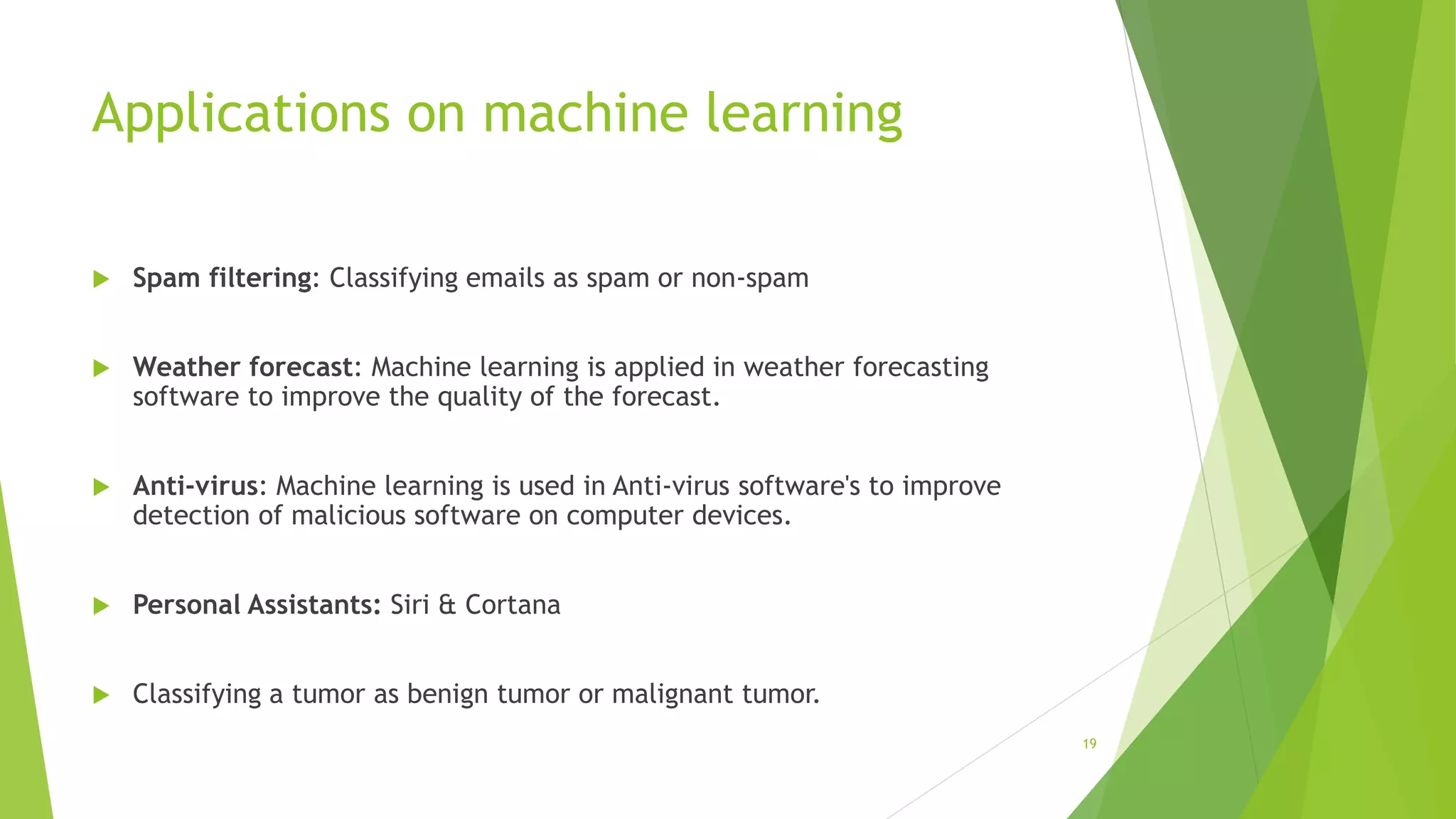 Applications on machine learning

Spam filtering: Classifying emails as spam or non-spam

Weather forecast: Machine learning is applied in weather forecasting software to improve the quality of the forecast.

Anti-virus: Machine learning is used in Anti-virus software's to improve detection of malicious software on computer devices.

Personal Assistants: Siri & Cortana

Classifying a tumor as benign tumor or malignant tumor.

19